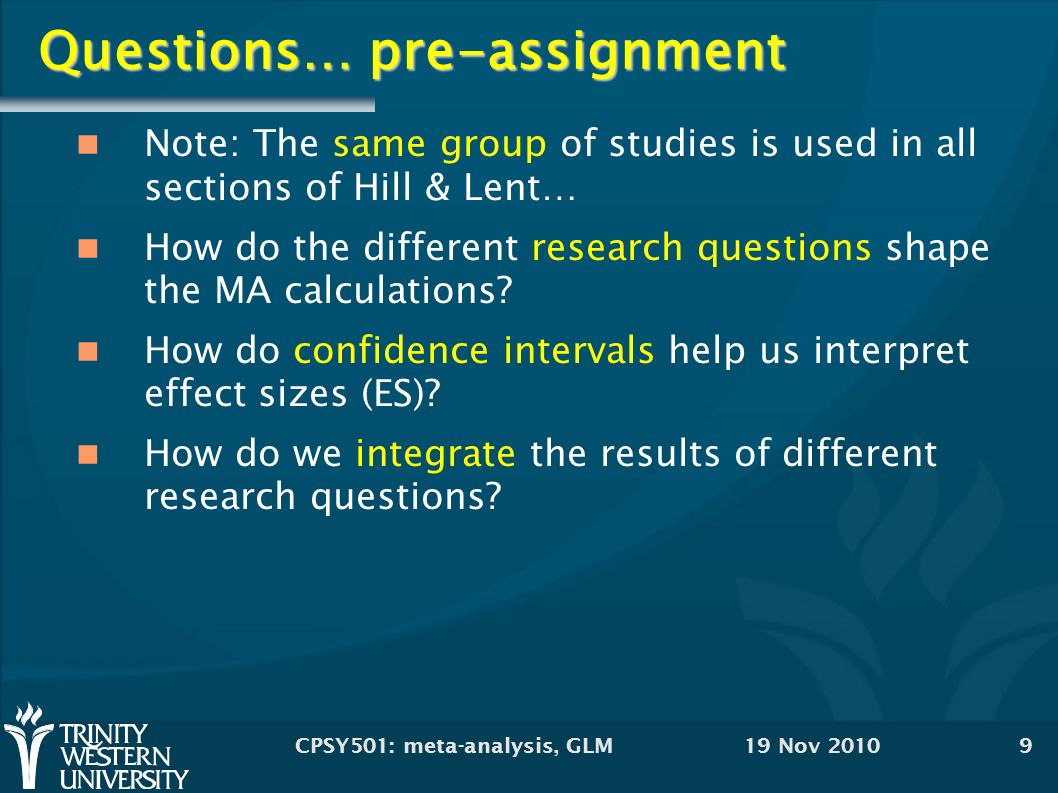 Questions… pre-assignment

Note: The same group of studies is used in all sections of Hill & Lent…

How do the different research questions shape the MA calculations?

How do confidence intervals help us interpret effect sizes (ES)?

How do we integrate the results of different research questions?

TRINITY WESTERN UNIVERSITY

CPSY501: meta-analysis, GLM

19 Nov 2010

9